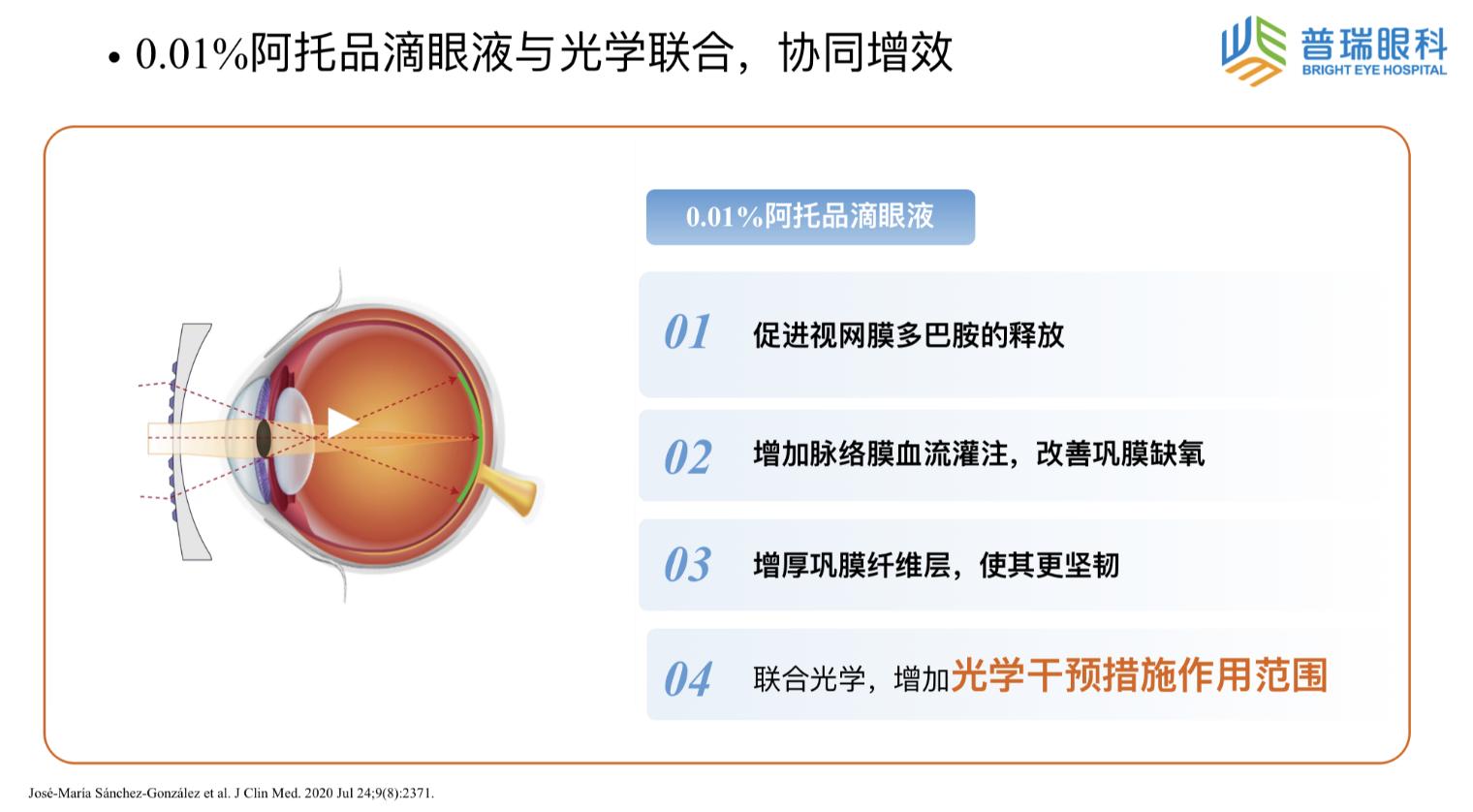 • 0.01%阿托品滴眼液与光学联合，协同增效

普瑞眼科
BRIGHT EYE HOSPITAL

0.01%阿托品滴眼液

01 促进视网膜多巴胺的释放

02 增加脉络膜血流灌注，改善巩膜缺氧

03 增厚巩膜纤维层，使其更坚韧

04 联合光学，增加光学干预措施作用范围

José-María Sánchez-González et al. J Clin Med. 2020 Jul 24;9(8):2371.